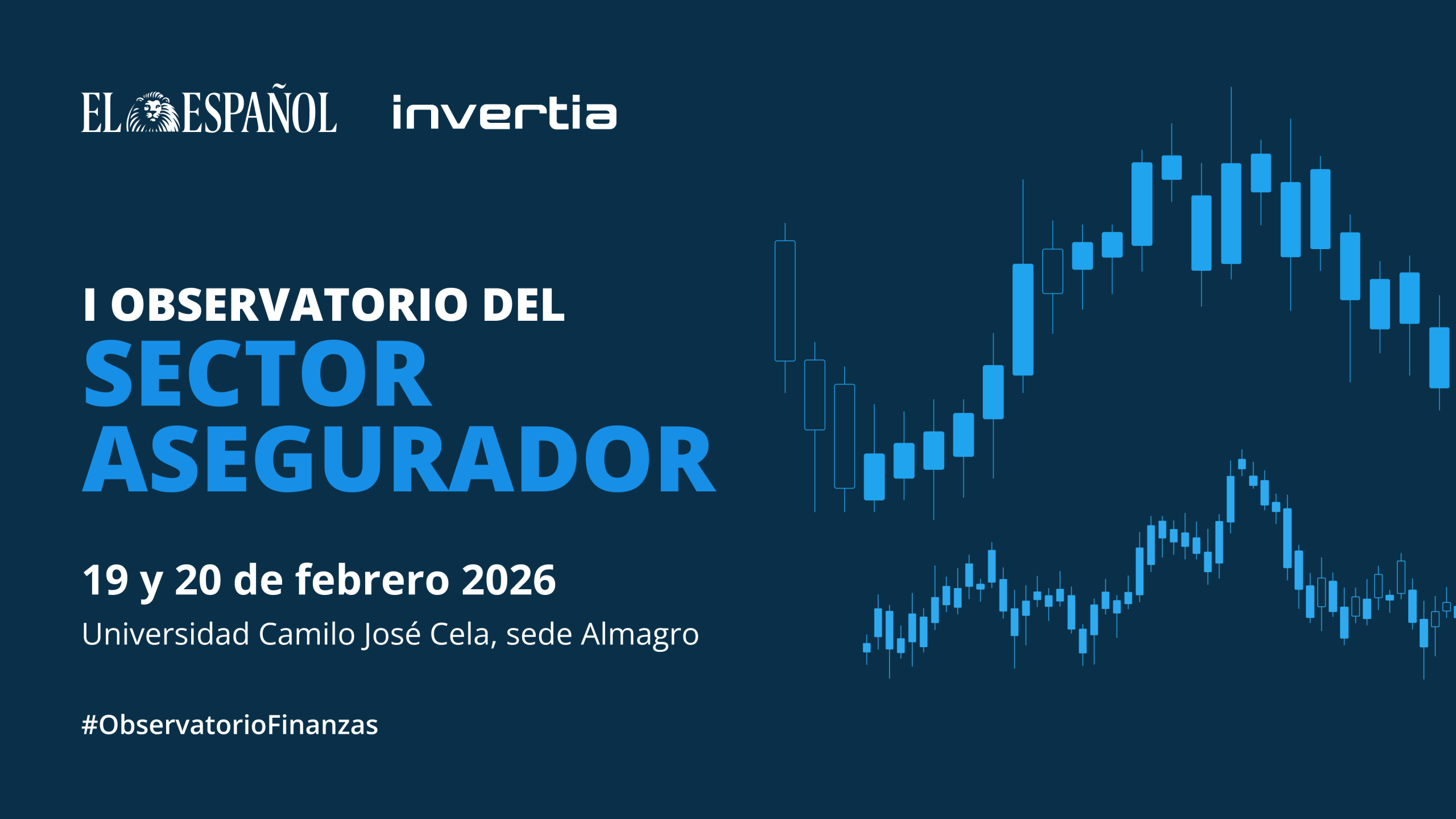 EL ESPAÑOL invertia

I OBSERVATORIO DEL
SECTOR ASEGURADOR

19 y 20 de febrero 2026
Universidad Camilo José Cela, sede Almagro

#ObservatorioFinanzas